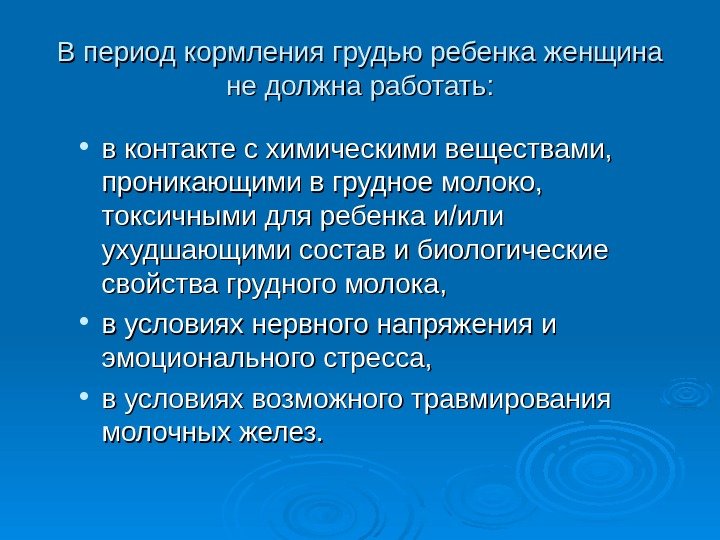 В период кормления грудью ребенка женщина не должна работать:

• в контакте с химическими веществами, проникающими в грудное молоко, токсичными для ребенка и/или ухудшающими состав и биологические свойства грудного молока,
• в условиях нервного напряжения и эмоционального стресса,
• в условиях возможного травмирования молочных желез.